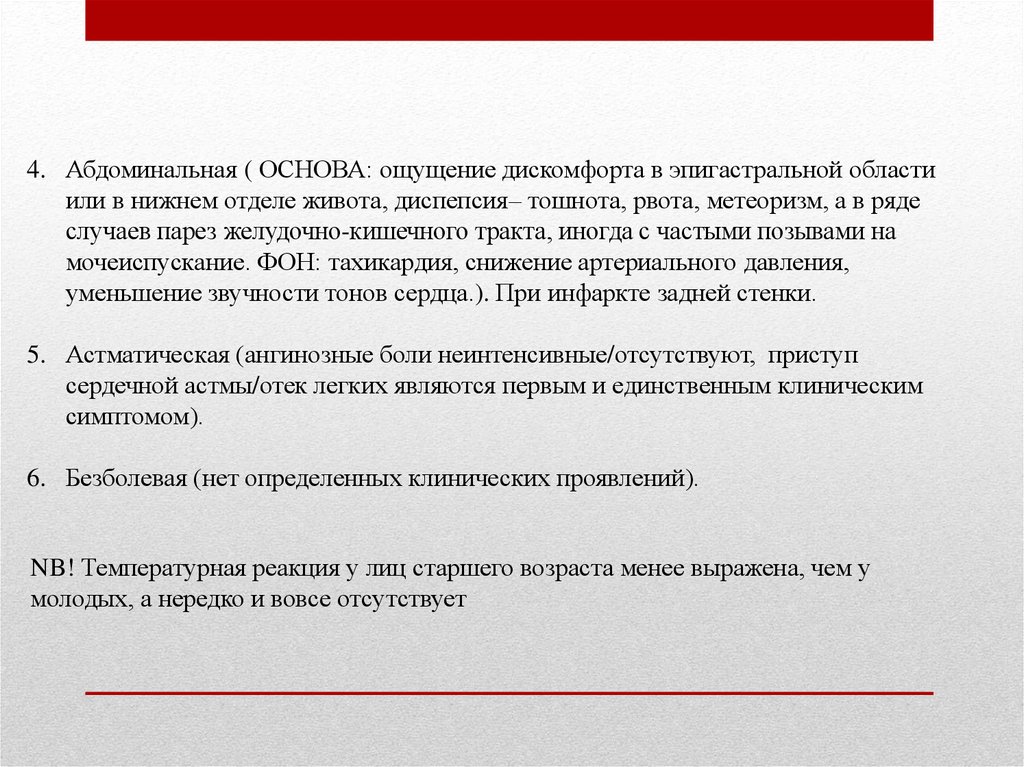 4. Абдоминальная ( ОСНОВА: ощущение дискомфорта в эпигастральной области или в нижнем отделе живота, диспепсия– тошнота, рвота, метеоризм, а в ряде случаев парез желудочно-кишечного тракта, иногда с частыми позывами на мочеиспускание. ФОН: тахикардия, снижение артериального давления, уменьшение звучности тонов сердца.). При инфаркте задней стенки.

5. Астматическая (ангинозные боли неинтенсивные/отсутствуют, приступ сердечной астмы/отек легких являются первым и единственным клиническим симптомом).

6. Безболевая (нет определенных клинических проявлений).

NB! Температурная реакция у лиц старшего возраста менее выражена, чем у молодых, а нередко и вовсе отсутствует